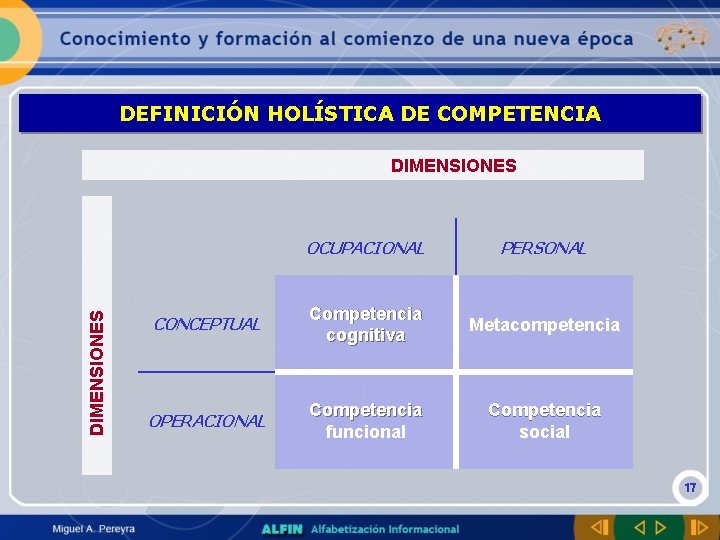 Conocimiento y formación al comienzo de una nueva época

DEFINICIÓN HOLÍSTICA DE COMPETENCIA

DIMENSIONES

DIMENSIONES

| | OCUPACIONAL | PERSONAL |
|---|---|---|
| CONCEPTUAL | Competencia cognitiva | Metacompetencia |
| OPERACIONAL | Competencia funcional | Competencia social |

17

Miguel A. Pereyra

ALFIN Alfabetización Informacional